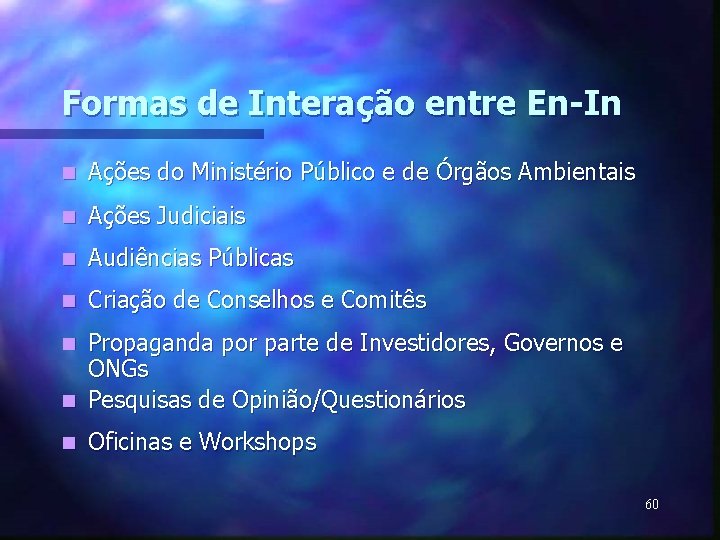 Formas de Interação entre En-In

- Ações do Ministério Público e de Órgãos Ambientais
- Ações Judiciais
- Audiências Públicas
- Criação de Conselhos e Comitês
- Propaganda por parte de Investidores, Governos e ONGs
- Pesquisas de Opinião/Questionários
- Oficinas e Workshops

60